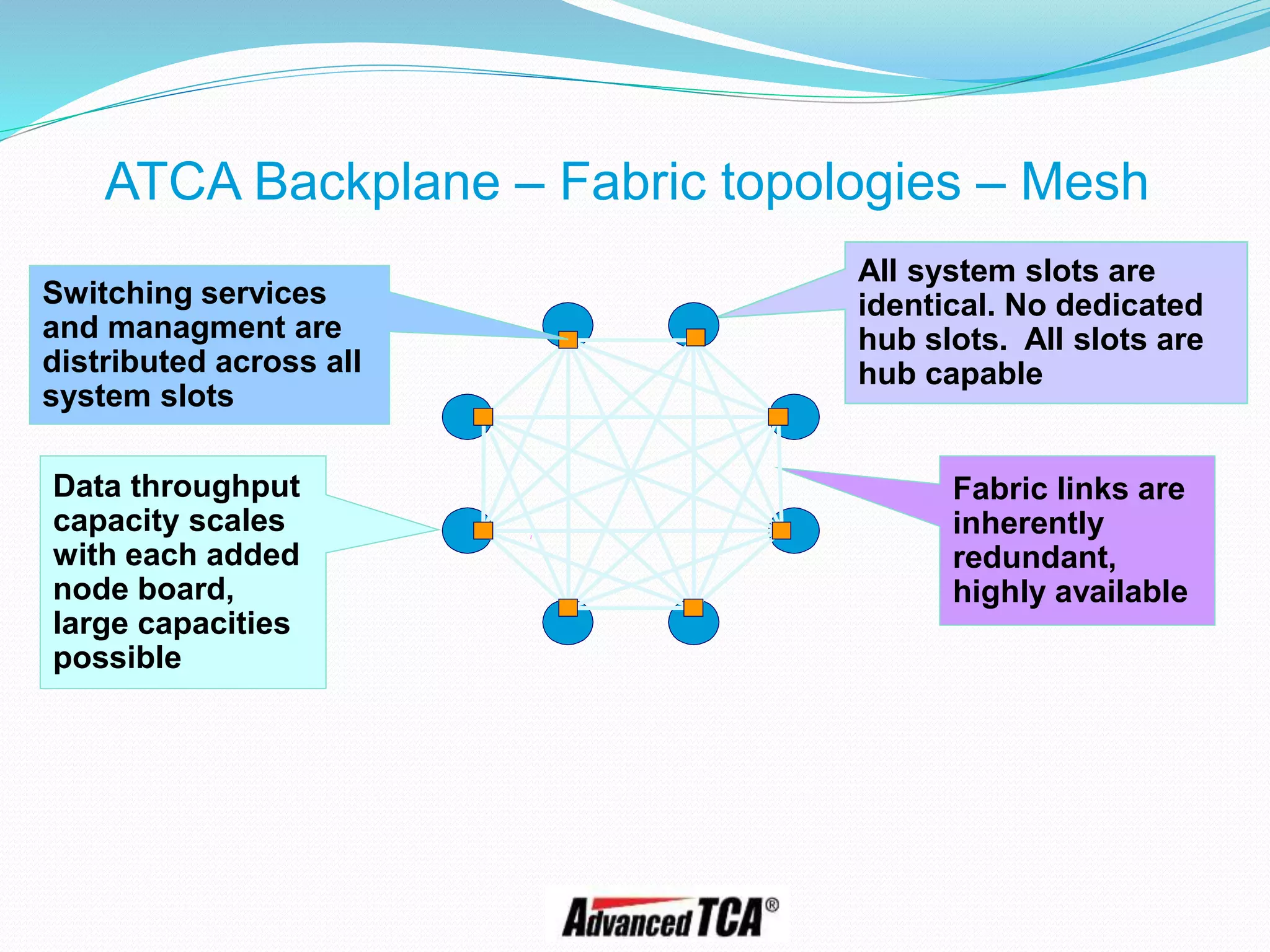 ATCA Backplane – Fabric topologies – Mesh

Switching services and managment are distributed across all system slots

All system slots are identical. No dedicated hub slots. All slots are hub capable

Data throughput capacity scales with each added node board, large capacities possible

Fabric links are inherently redundant, highly available

AdvancedTCA®